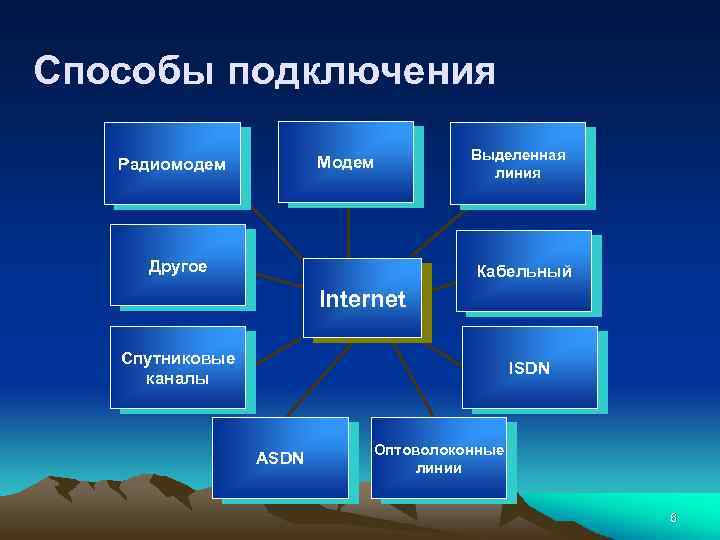 Способы подключения

Радиомодем

Модем

Выделенная линия

Другое

Internet

Кабельный

Спутниковые каналы

ISDN

ASDN

Оптоволоконные линии

6